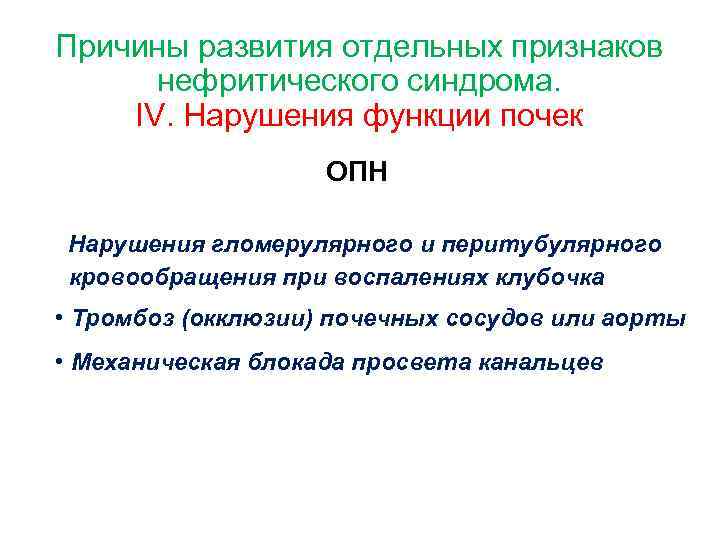 Причины развития отдельных признаков нефритического синдрома.
IV. Нарушения функции почек

ОПН

Нарушения гломерулярного и перитубулярного кровообращения при воспалениях клубочка

• Тромбоз (окклюзии) почечных сосудов или аорты

• Механическая блокада просвета канальцев